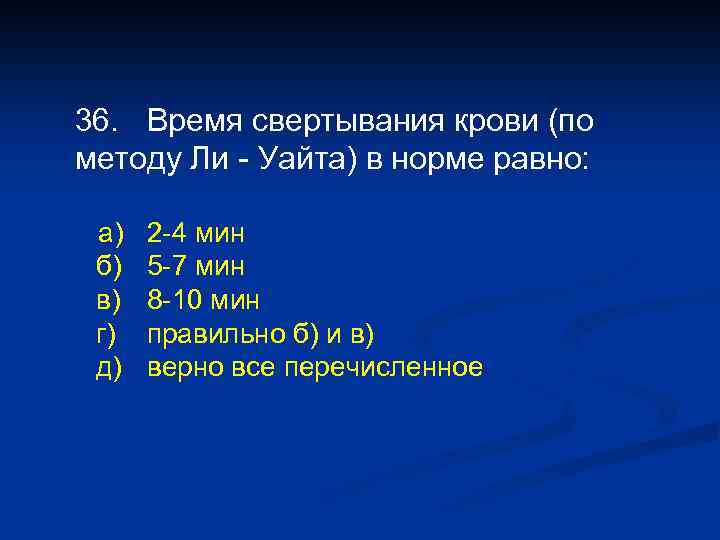 36. Время свертывания крови (по методу Ли - Уайта) в норме равно:

а) 2-4 мин
б) 5-7 мин
в) 8-10 мин
г) правильно б) и в)
д) верно все перечисленное